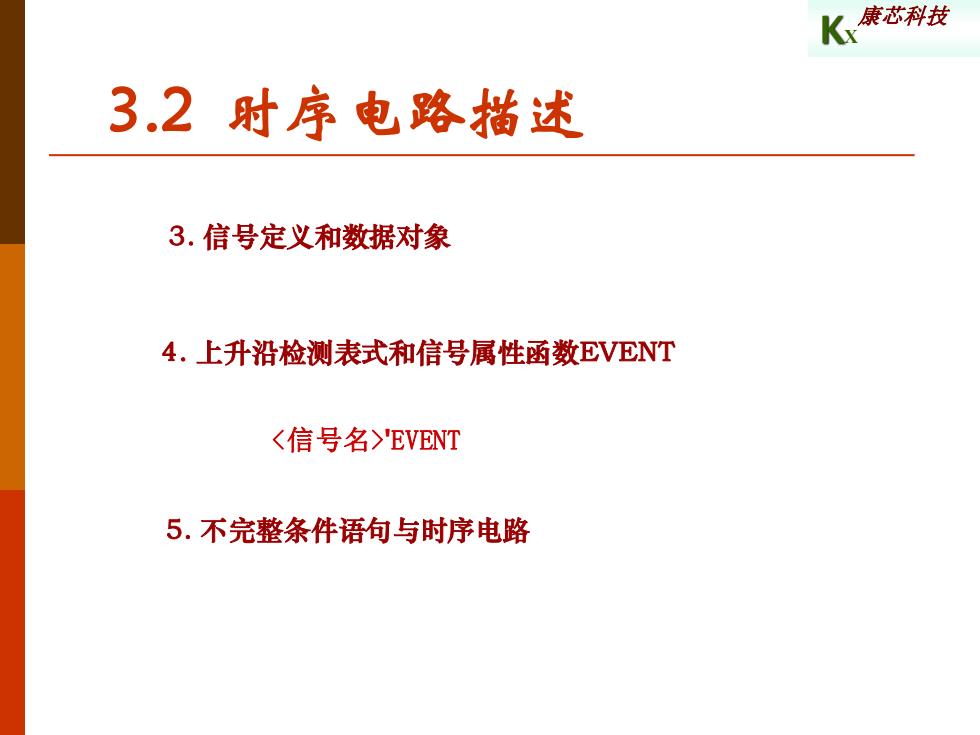 KX 康芯科技

3.2 时序电路描述

3. 信号定义和数据对象

4. 上升沿检测表式和信号属性函数EVENT

<信号名>'EVENT

5. 不完整条件语句与时序电路